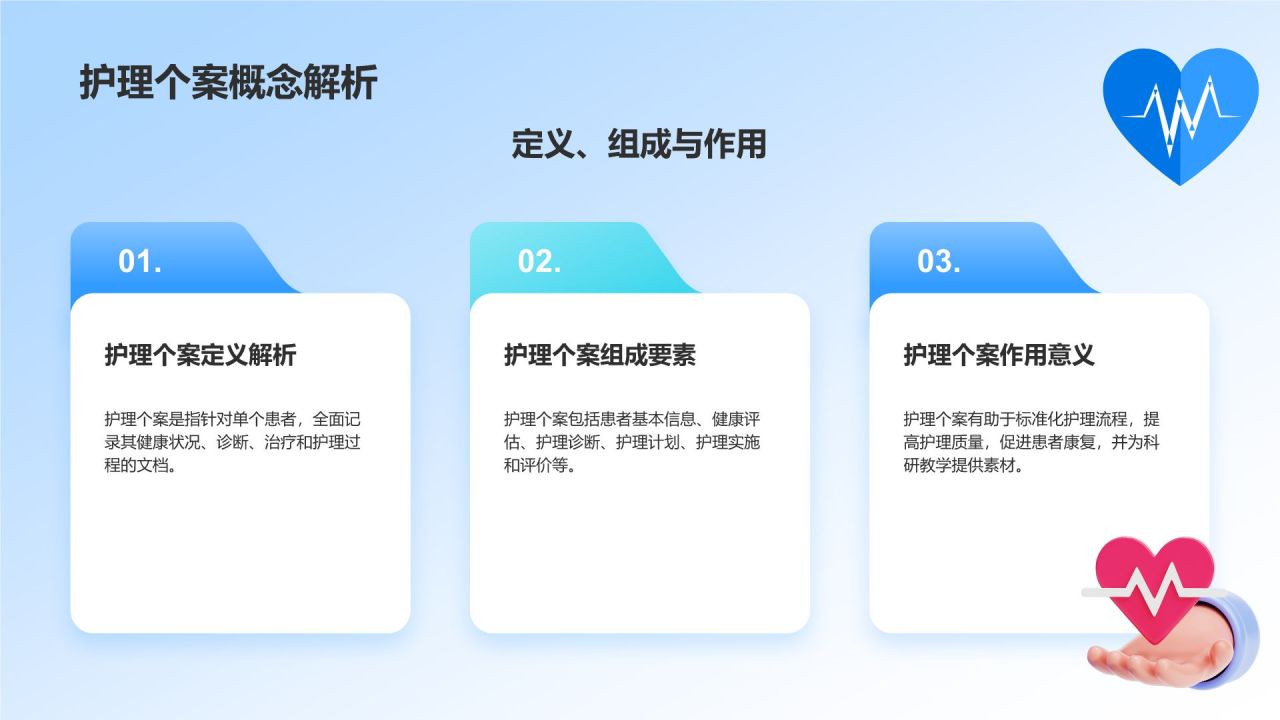 护理个案概念解析

定义、组成与作用

01.

护理个案定义解析

护理个案是指针对单个患者，全面记录其健康状况、诊断、治疗和护理过程的文档。

02.

护理个案组成要素

护理个案包括患者基本信息、健康评估、护理诊断、护理计划、护理实施和评价等。

03.

护理个案作用意义

护理个案有助于标准化护理流程，提高护理质量，促进患者康复，并为科研教学提供素材。